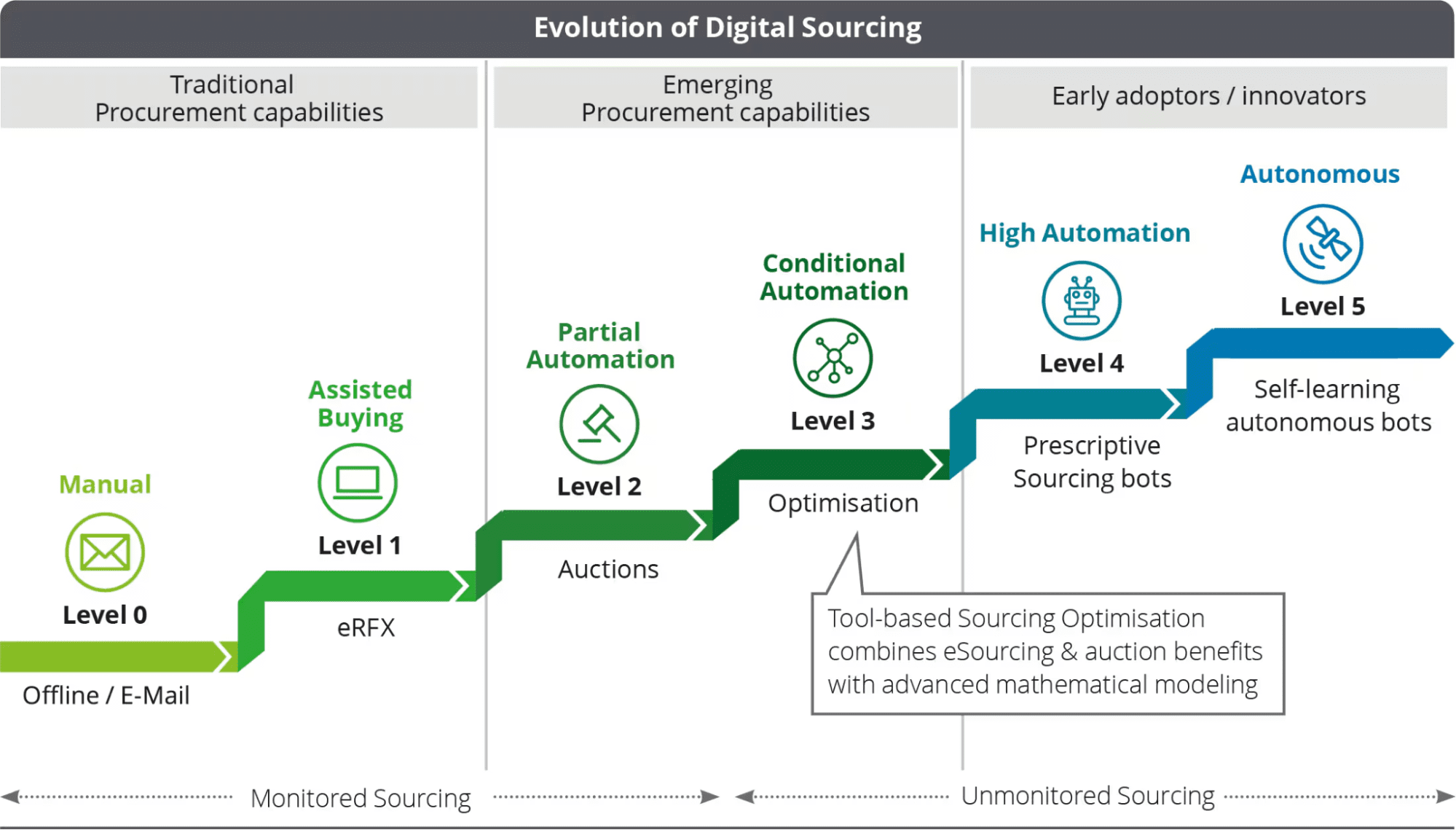 Evolution of Digital Sourcing

Traditional
Procurement capabilities

Emerging
Procurement capabilities

Early adoptors / innovators

Manual
Level 0
Offline / E-Mail

Assisted Buying
Level 1
eRFX

Partial Automation
Level 2
Auctions

Conditional Automation
Level 3
Optimisation

High Automation
Level 4
Prescriptive Sourcing bots

Autonomous
Level 5
Self-learning autonomous bots

Tool-based Sourcing Optimisation combines eSourcing & auction benefits with advanced mathematical modeling

Monitored Sourcing

Unmonitored Sourcing